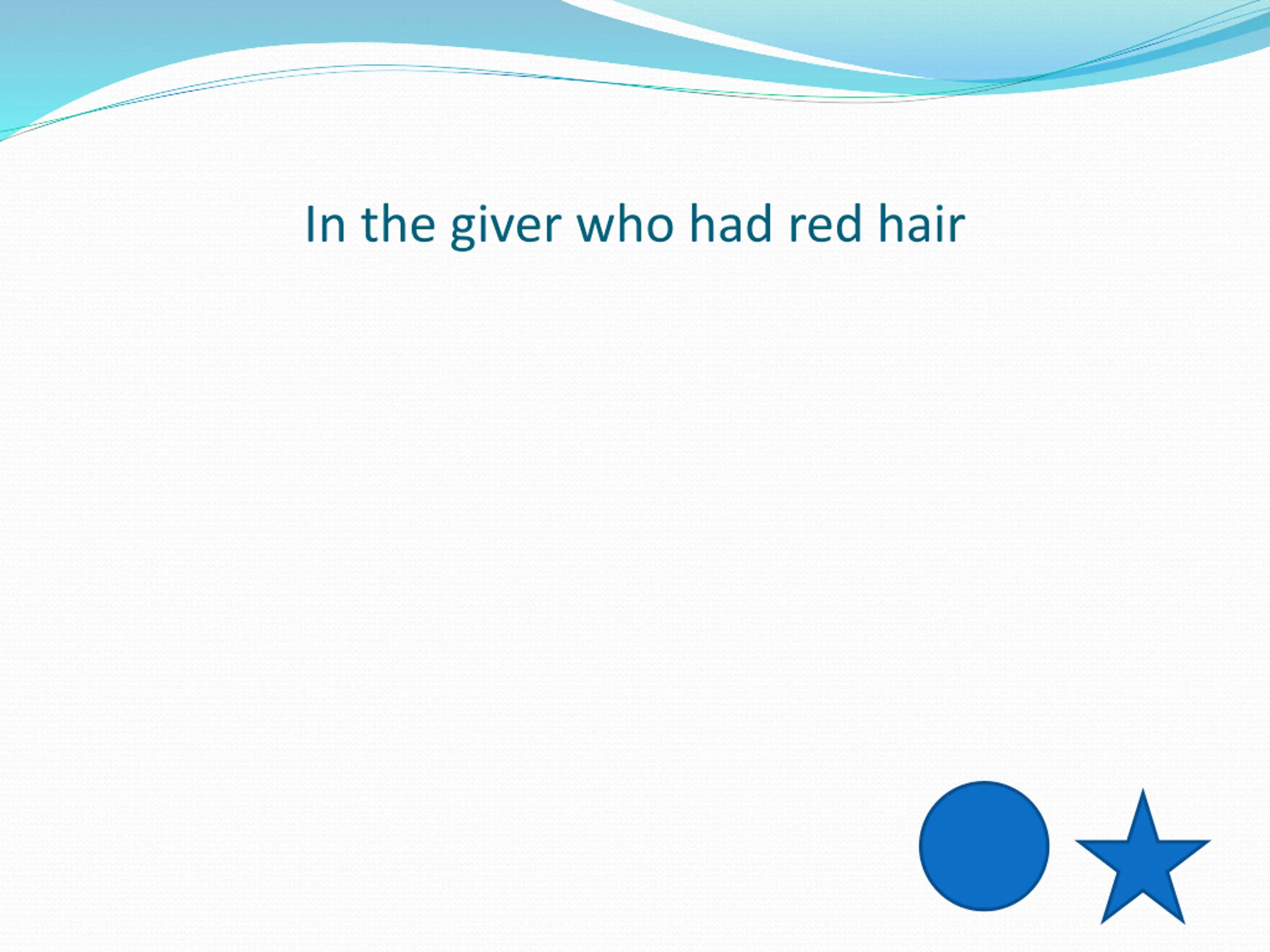 In the giver who had red hair